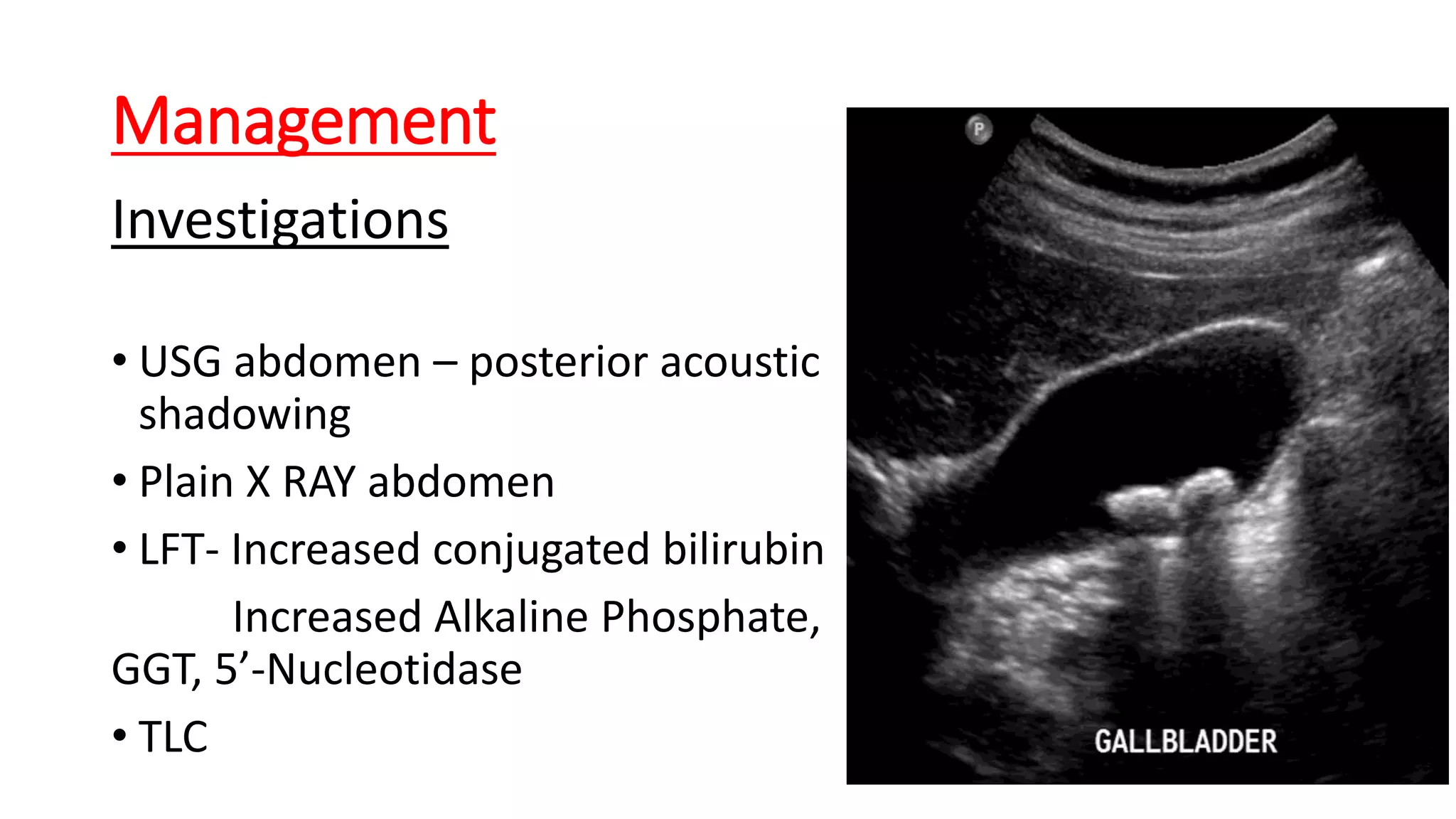 Management

Investigations

• USG abdomen – posterior acoustic shadowing
• Plain X RAY abdomen
• LFT- Increased conjugated bilirubin
Increased Alkaline Phosphate, GGT, 5’-Nucleotidase
• TLC

P

GALLBLADDER